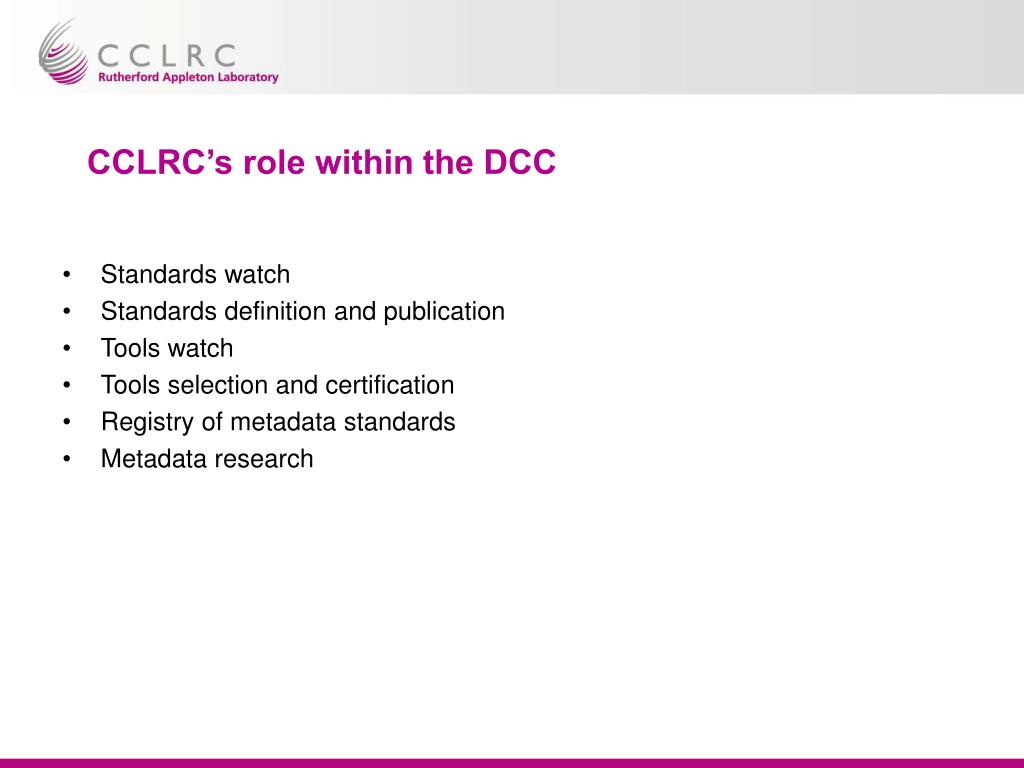 CCLRC
Rutherford Appleton Laboratory

CCLRC’s role within the DCC

• Standards watch
• Standards definition and publication
• Tools watch
• Tools selection and certification
• Registry of metadata standards
• Metadata research